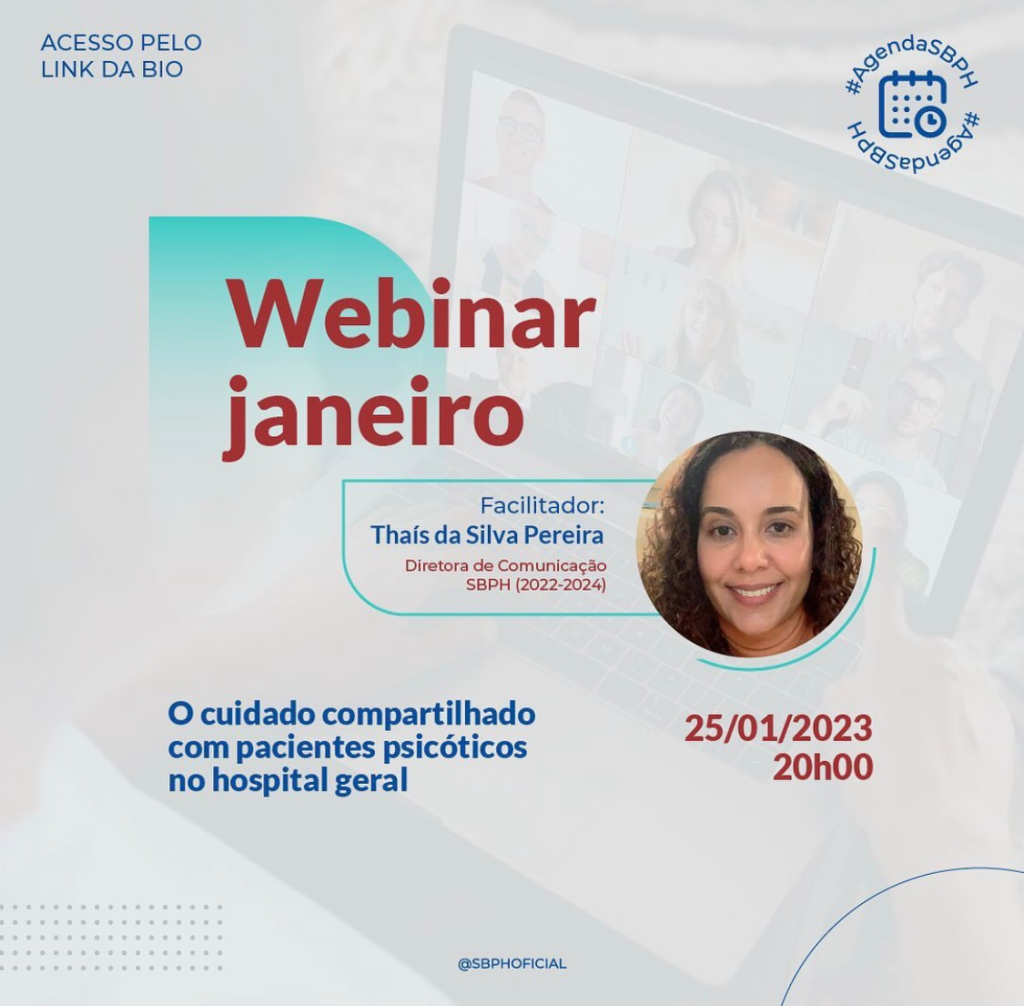 ACESSO PELO LINK DA BIO

#AgendaSBPH #AgendaSBPH

Webinar janeiro

Facilitador:
Thaís da Silva Pereira
Diretora de Comunicação SBPH (2022-2024)

O cuidado compartilhado com pacientes psicóticos no hospital geral

25/01/2023
20h00

@SBPHOFICIAL